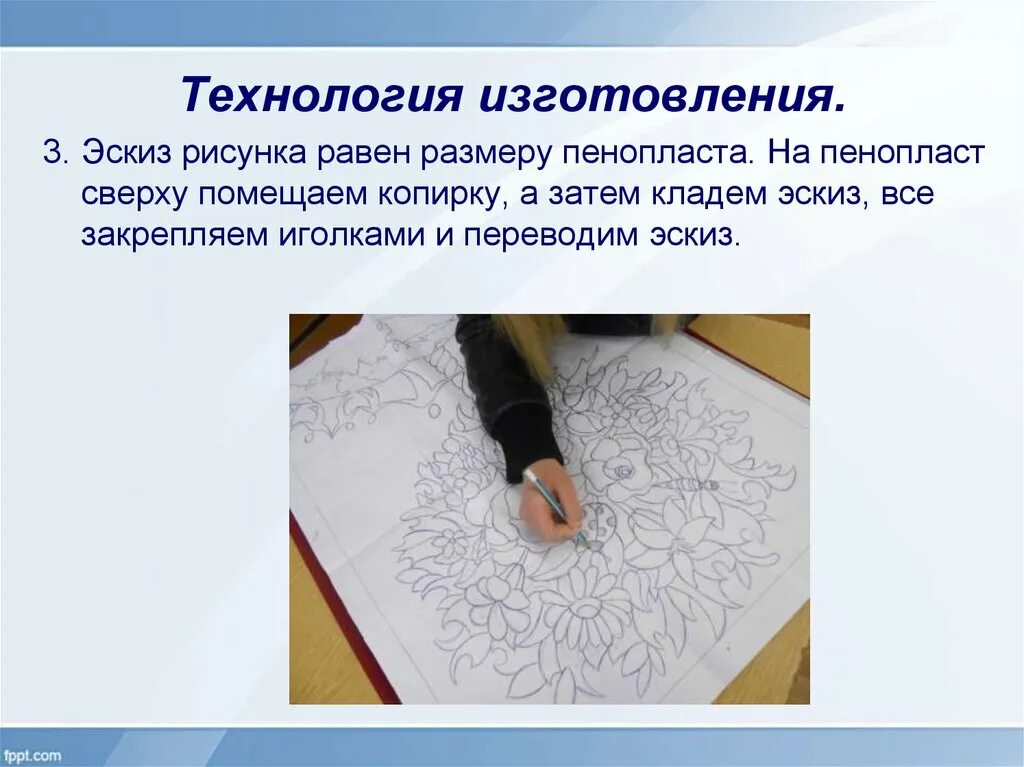 Технология изготовления.

3. Эскиз рисунка равен размеру пенопласта. На пенопласт сверху помещаем копирку, а затем кладем эскиз, все закрепляем иголками и переводим эскиз.

fppt.com